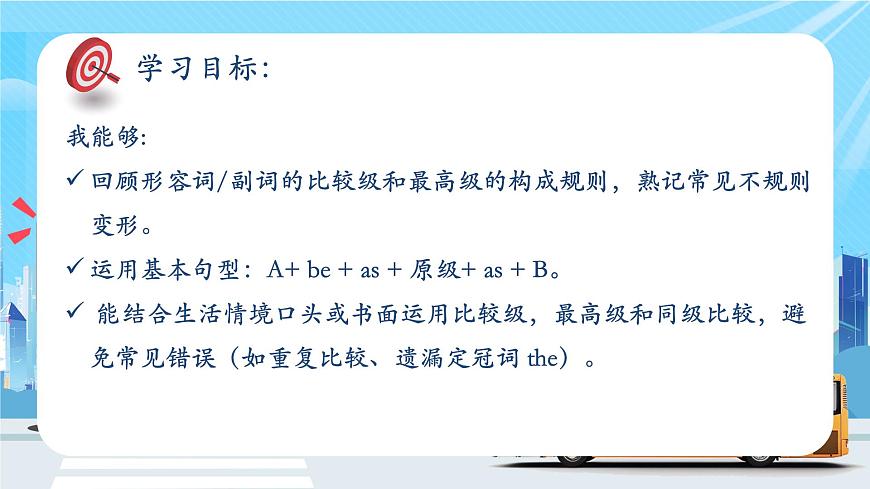 学习目标:

我能够:

✓ 回顾形容词/副词的比较级和最高级的构成规则，熟记常见不规则变形。

✓ 运用基本句型：A+ be + as + 原级+ as + B。

✓ 能结合生活情境口头或书面运用比较级，最高级和同级比较，避免常见错误（如重复比较、遗漏定冠词 the）。